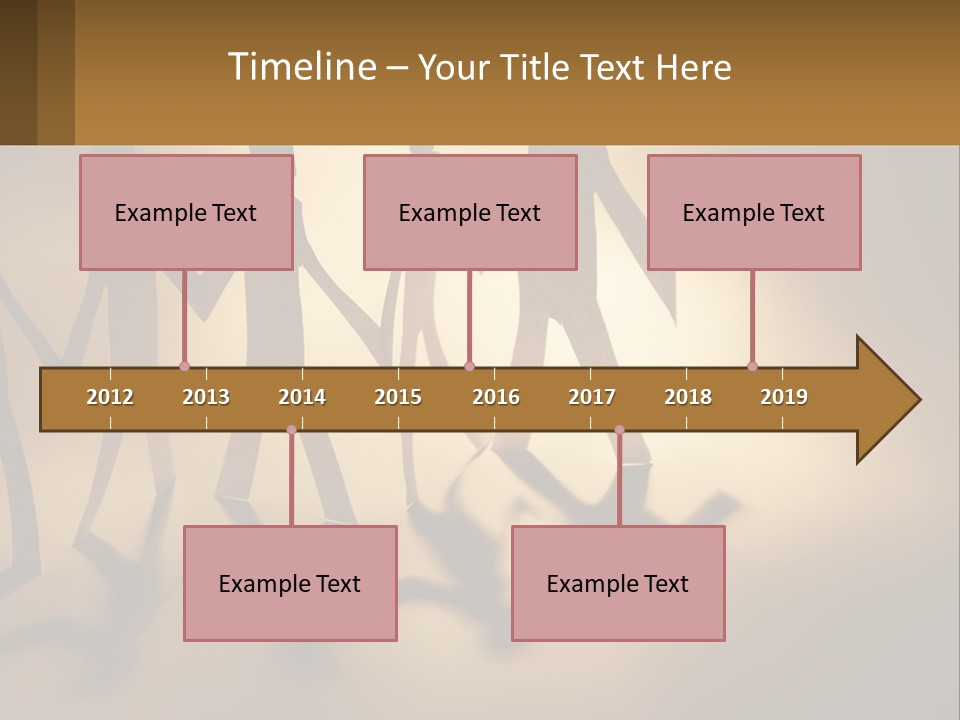 Timeline – Your Title Text Here

Example Text

Example Text

Example Text

2012 2013 2014 2015 2016 2017 2018 2019

Example Text

Example Text